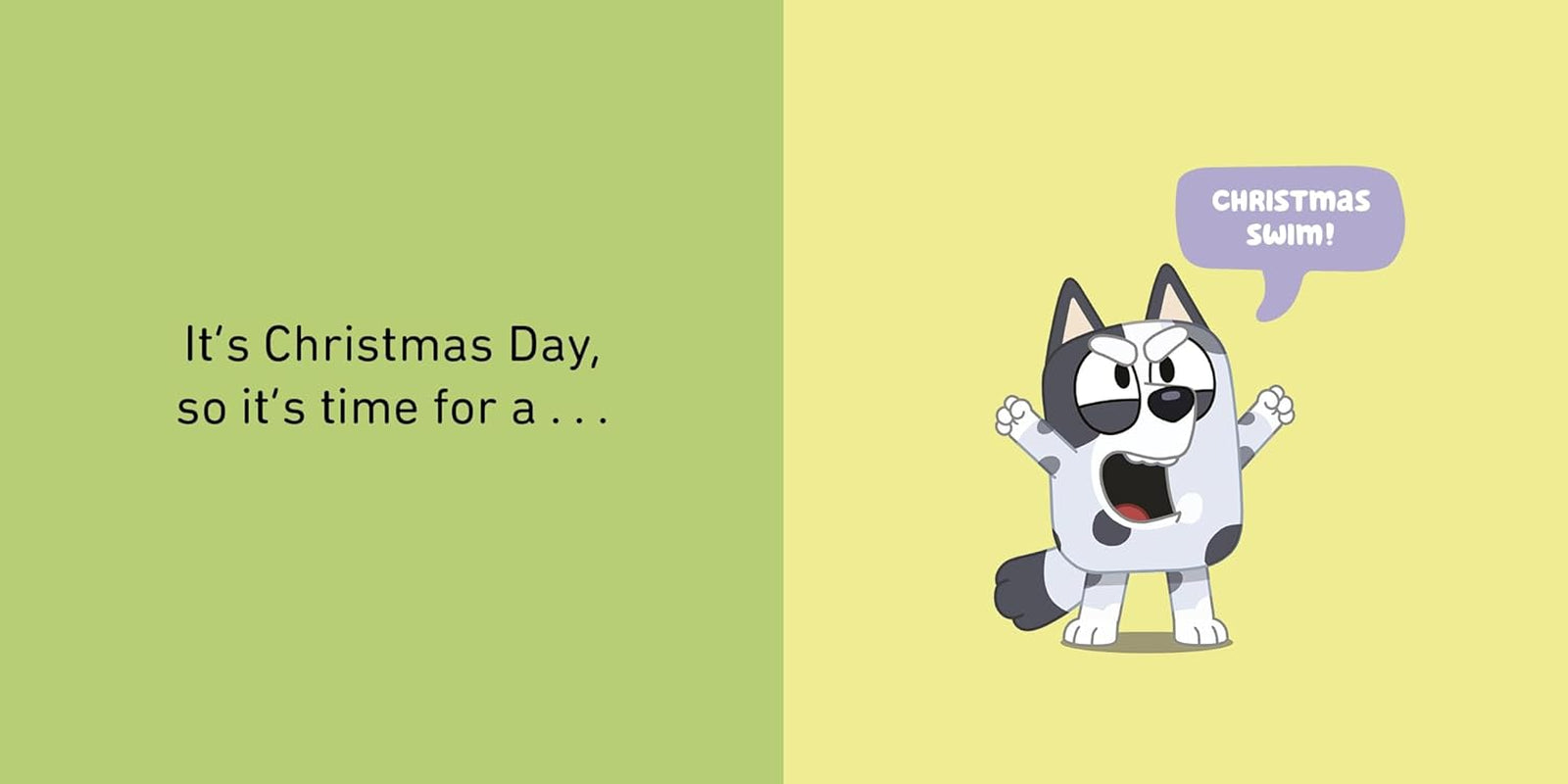 It's Christmas Day, so it's time for a . . .

CHRISTMAS SWIM!